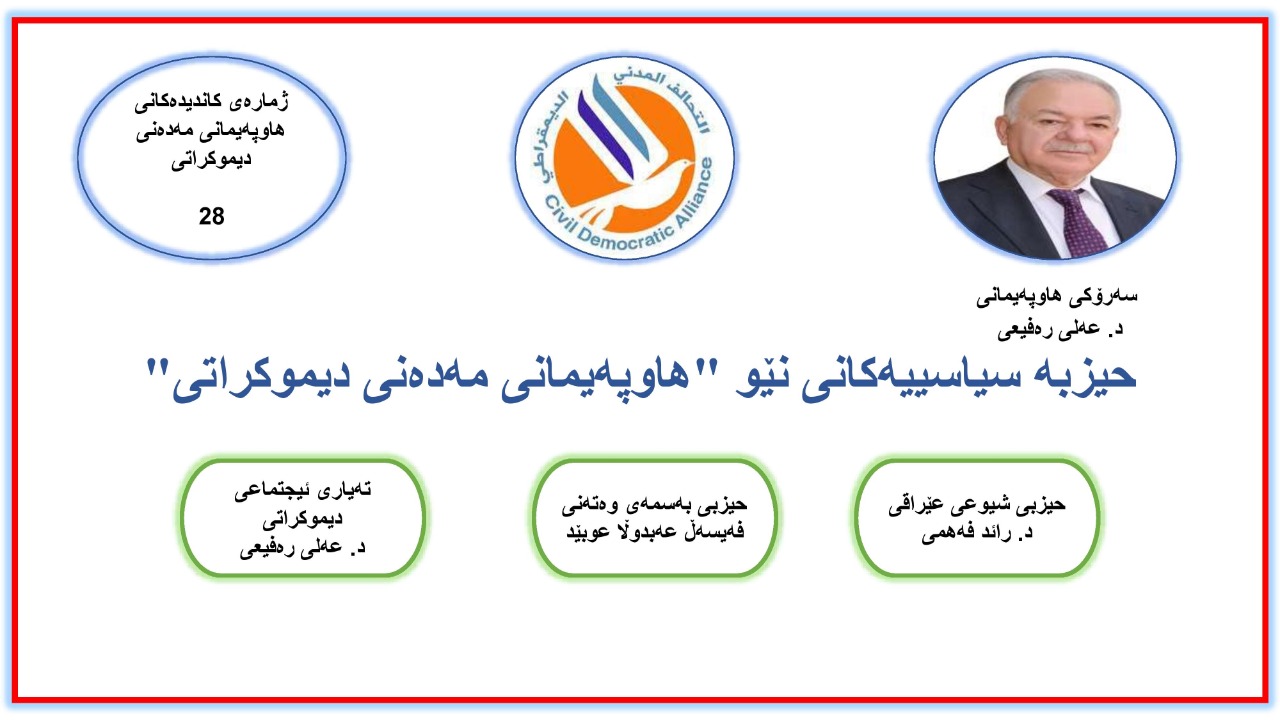 سەرۆکی هاوپەیمانی
د. عەلی رەفیعی

التحالف المدني الديمقراطي
Civil Democratic Alliance

ژمارەی کاندیدەکانی هاوپەیمانی مەدەنی دیموکراتی

28

حیزبە سیاسییەکانی نێو "هاوپەیمانی مەدەنی دیموکراتی"

حیزبی شیوعی عێراقی
د. رائد فەهمی

حیزبی بەسمەی وەتەنی
فەیسەڵ عەبدوڵا عوبێد

تەیاری ئیجتماعی دیموکراتی
د. عەلی رەفیعی